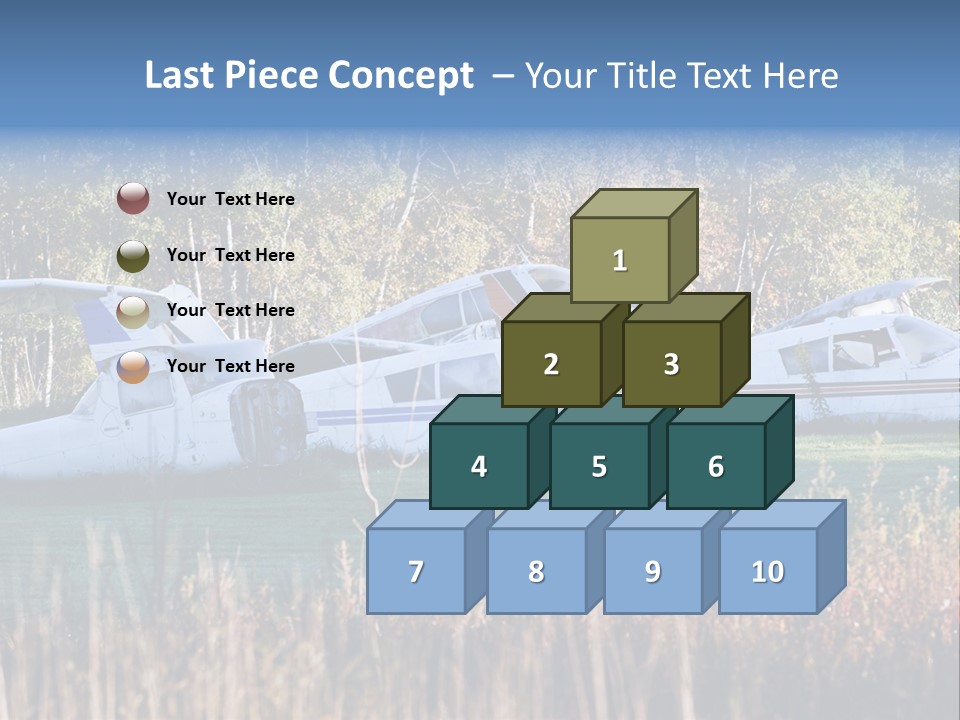 Last Piece Concept – Your Title Text Here

Your Text Here

Your Text Here

Your Text Here

Your Text Here

1

2

3

4

5

6

7

8

9

10